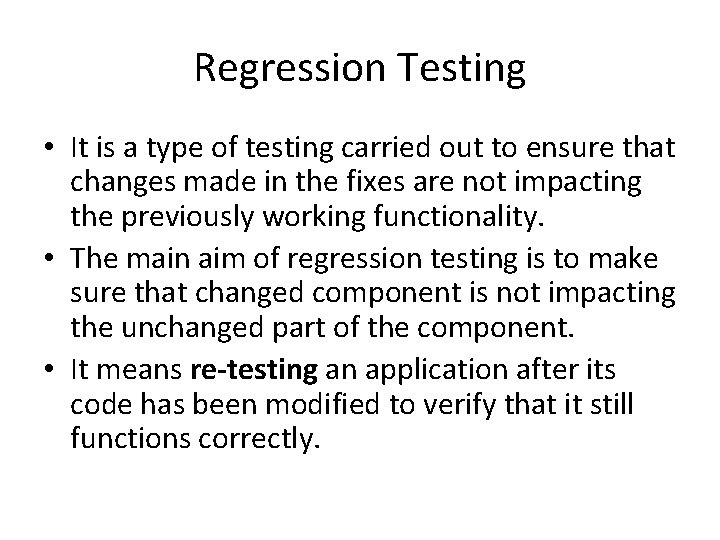 Regression Testing

• It is a type of testing carried out to ensure that changes made in the fixes are not impacting the previously working functionality.
• The main aim of regression testing is to make sure that changed component is not impacting the unchanged part of the component.
• It means re-testing an application after its code has been modified to verify that it still functions correctly.